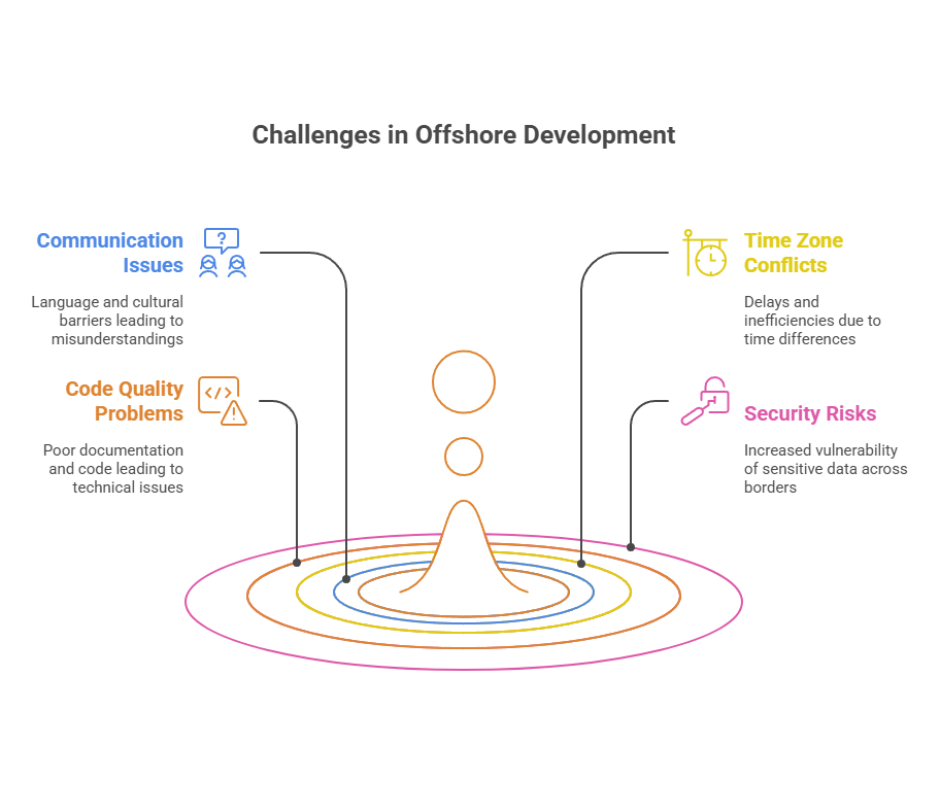 Challenges in Offshore Development

Communication Issues

Language and cultural barriers leading to misunderstandings

Code Quality Problems

Poor documentation and code leading to technical issues

Time Zone Conflicts

Delays and inefficiencies due to time differences

Security Risks

Increased vulnerability of sensitive data across borders